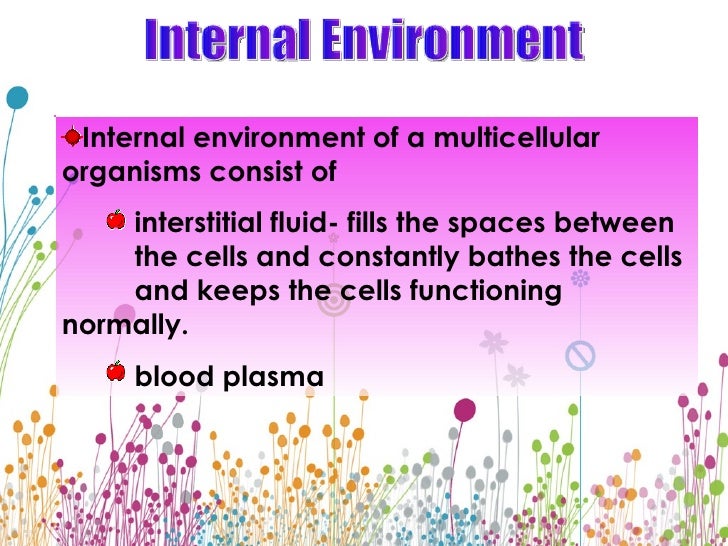 Internal Environment

Internal environment of a multicellular organisms consist of

interstitial fluid- fills the spaces between the cells and constantly bathes the cells and keeps the cells functioning normally.

blood plasma